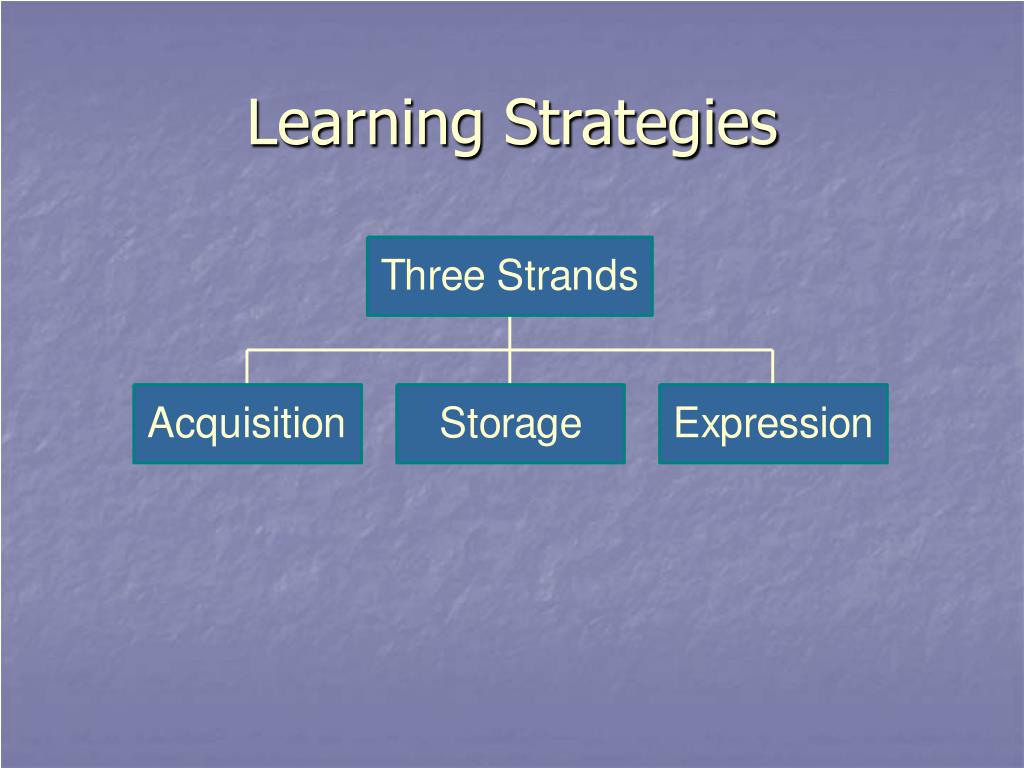 Learning Strategies

Three Strands

Acquisition

Storage

Expression